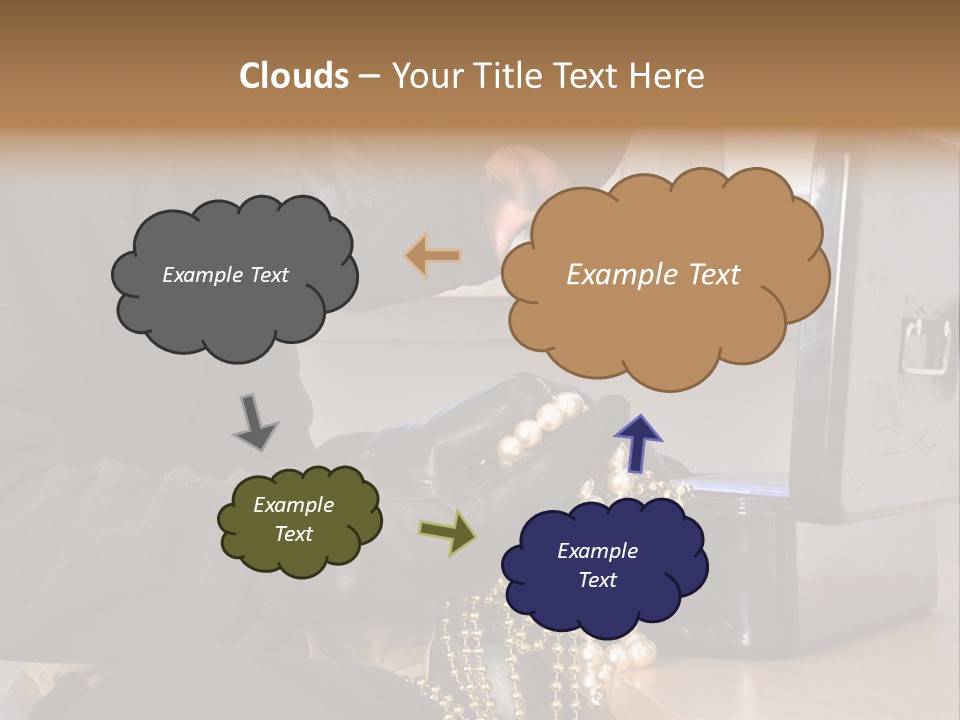 Clouds – Your Title Text Here

Example Text

Example Text

Example Text

Example Text